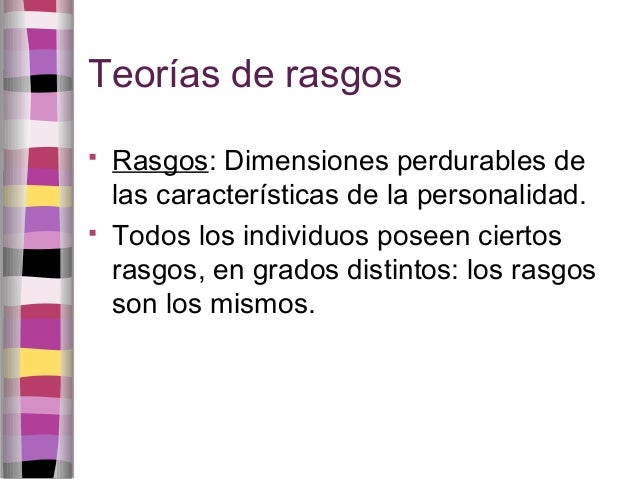 Teorías de rasgos

- Rasgos: Dimensiones perdurables de las características de la personalidad.
- Todos los individuos poseen ciertos rasgos, en grados distintos: los rasgos son los mismos.